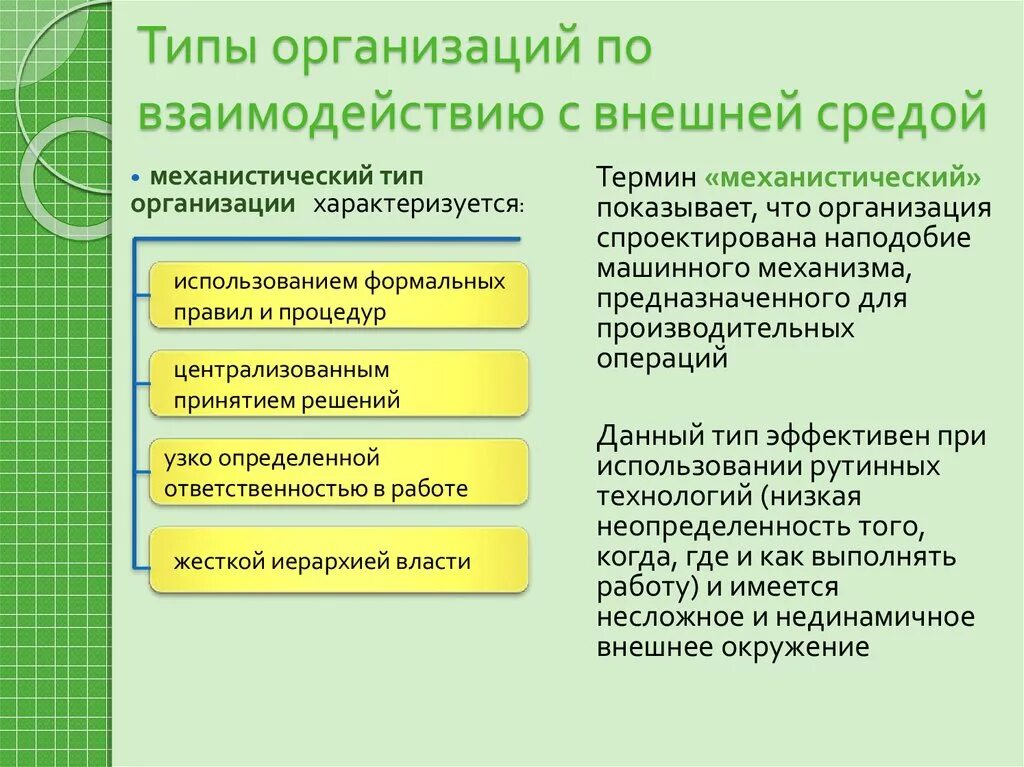 Типы организаций по взаимодействию с внешней средой

• механистический тип организации характеризуется:

использованием формальных правил и процедур

централизованным принятием решений

узко определенной ответственностью в работе

жесткой иерархией власти

Термин «механистический» показывает, что организация спроектирована наподобие машинного механизма, предназначенного для производительных операций

Данный тип эффективен при использовании рутинных технологий (низкая неопределенность того, когда, где и как выполнять работу) и имеется несложное и нединамичное внешнее окружение